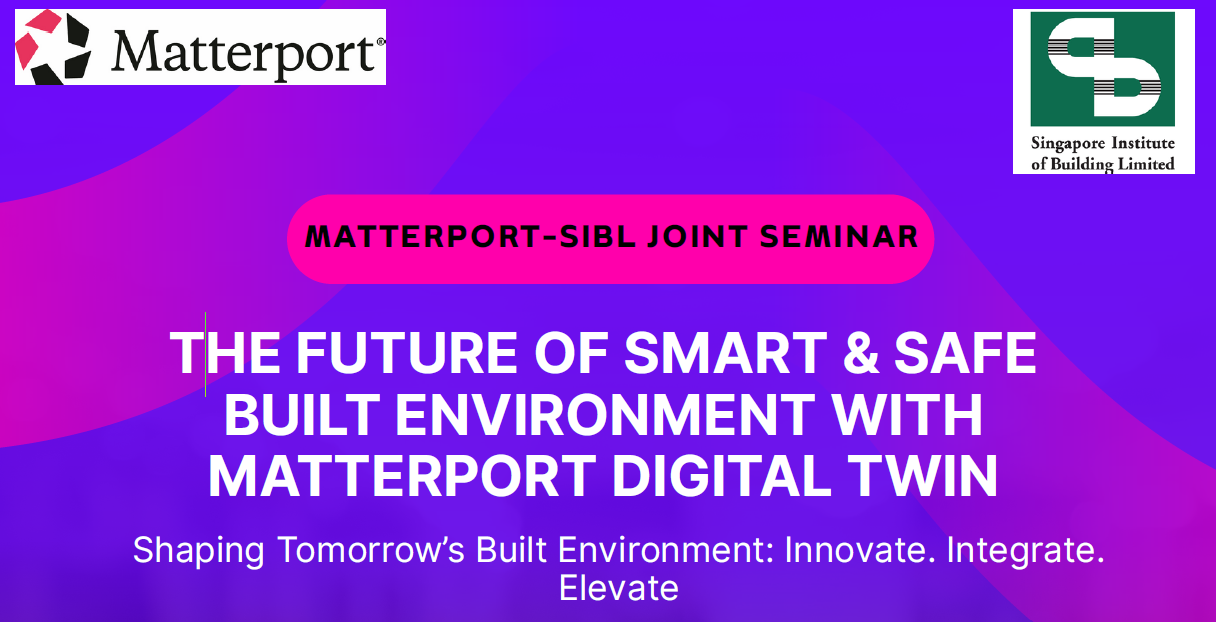 Matterport®

Singapore Institute of Building Limited

MATTERPORT-SIBL JOINT SEMINAR

THE FUTURE OF SMART & SAFE BUILT ENVIRONMENT WITH MATTERPORT DIGITAL TWIN

Shaping Tomorrow's Built Environment: Innovate. Integrate. Elevate